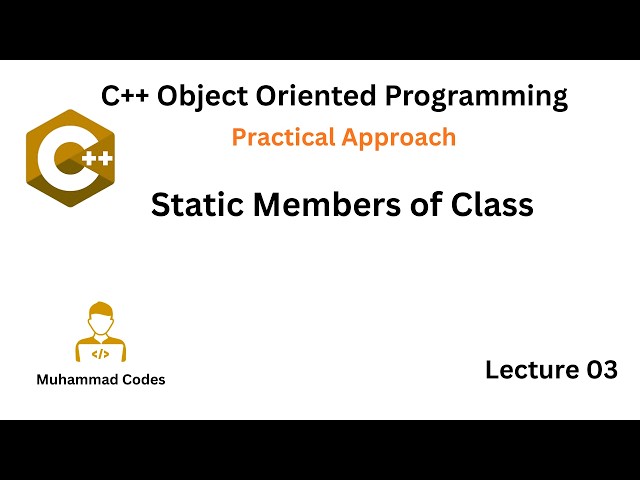 C++ Object Oriented Programming

Practical Approach

C++

Static Members of Class

</>

Muhammad Codes

Lecture 03